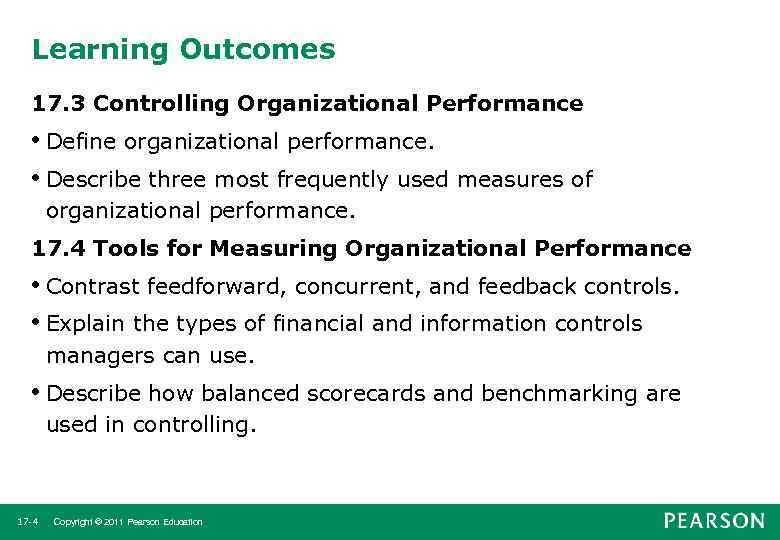 Learning Outcomes

17.3 Controlling Organizational Performance

• Define organizational performance.

• Describe three most frequently used measures of organizational performance.

17.4 Tools for Measuring Organizational Performance

• Contrast feedforward, concurrent, and feedback controls.

• Explain the types of financial and information controls managers can use.

• Describe how balanced scorecards and benchmarking are used in controlling.

17-4 Copyright © 2011 Pearson Education

PEARSON